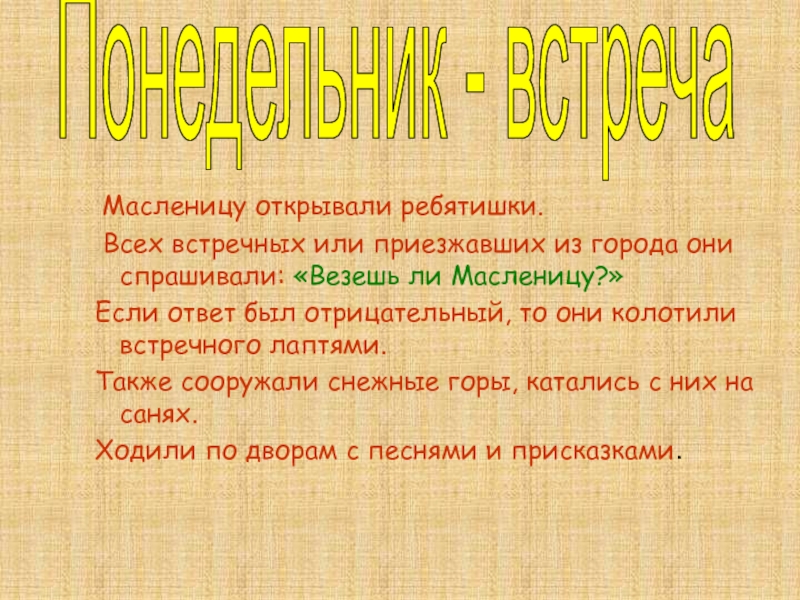 Понедельник - встреча

Масленицу открывали ребятишки.

Всех встречных или приезжавших из города они спрашивали: «Везешь ли Масленицу?»

Если ответ был отрицательный, то они колотили встречного лаптями.

Также сооружали снежные горы, катались с них на санях.

Ходили по дворам с песнями и присказками.